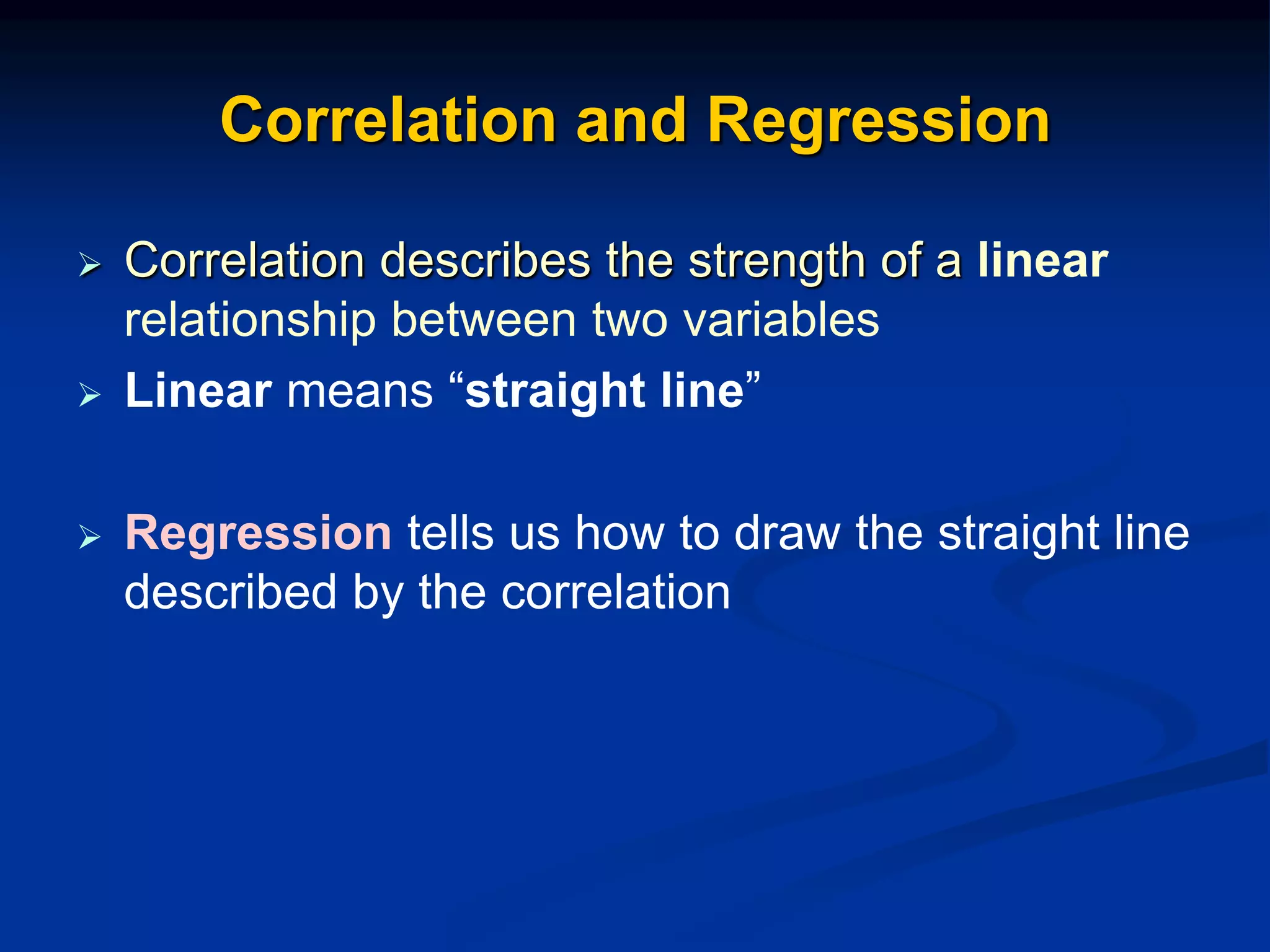 Correlation and Regression

➢ Correlation describes the strength of a linear relationship between two variables

➢ Linear means “straight line”

➢ Regression tells us how to draw the straight line described by the correlation